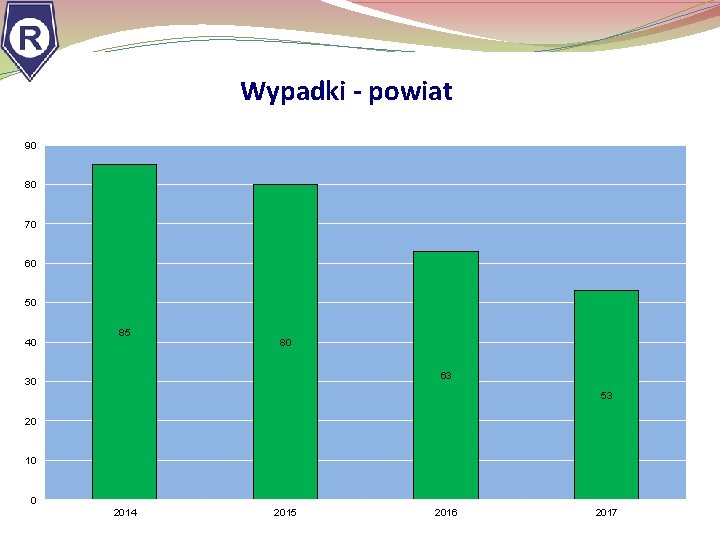 R

Wypadki - powiat

90
80
70
60
50
40
30
20
10
0

85
80
63
53

2014
2015
2016
2017